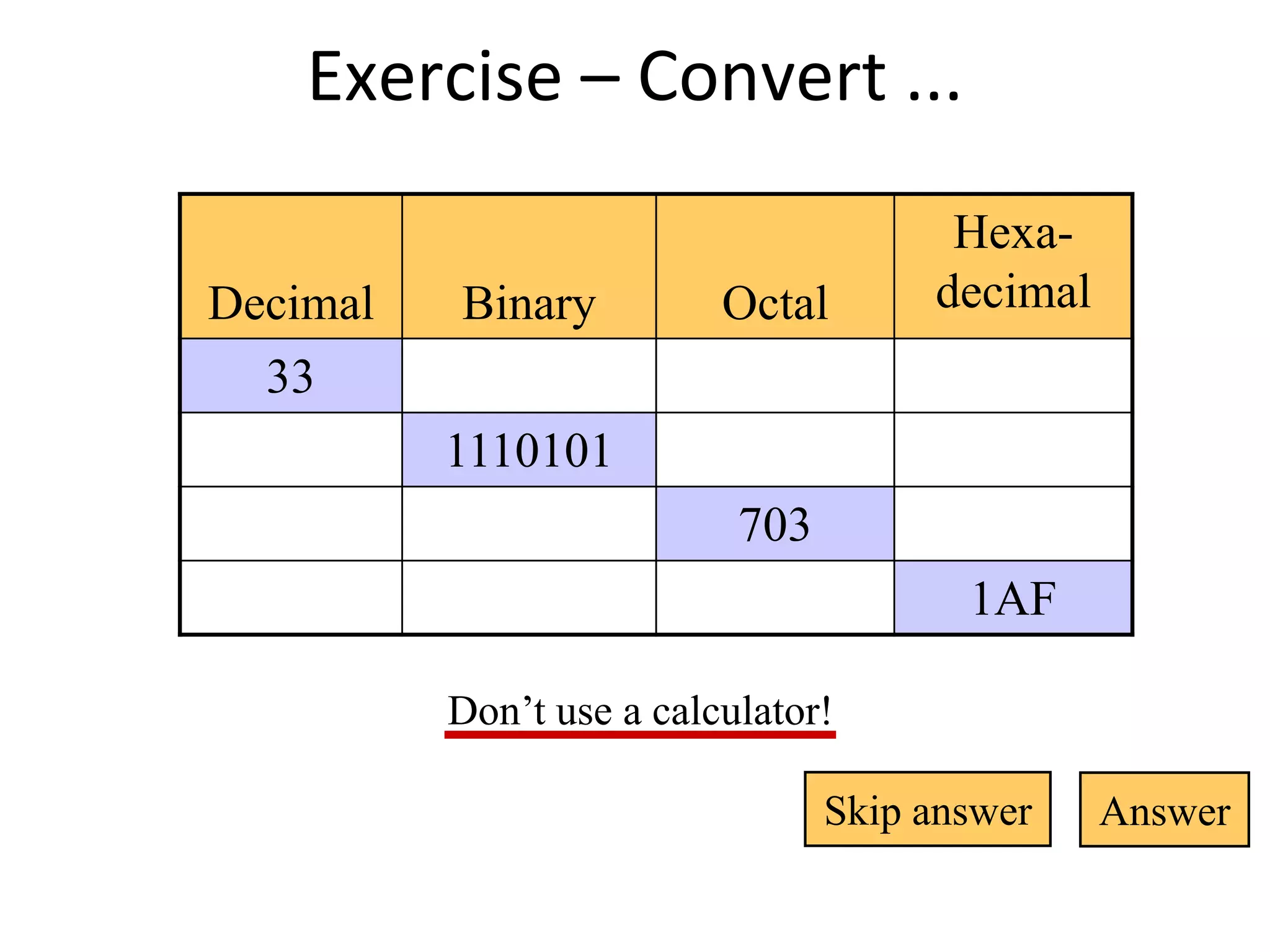 Exercise – Convert ...

| Decimal | Binary | Octal | Hexa-decimal |
|---|---|---|---|
| 33 | | | |
| | 1110101 | | |
| | | 703 | |
| | | | 1AF |

Don’t use a calculator!

Skip answer

Answer